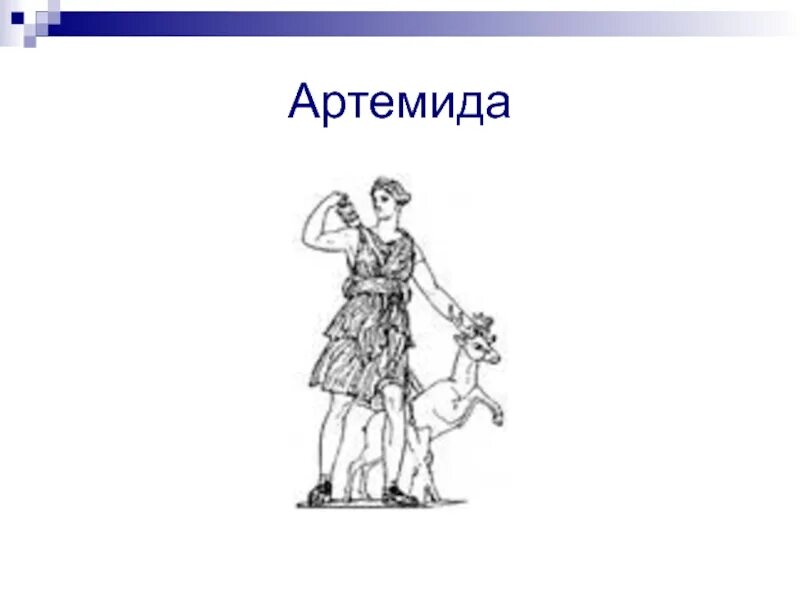 Артемида